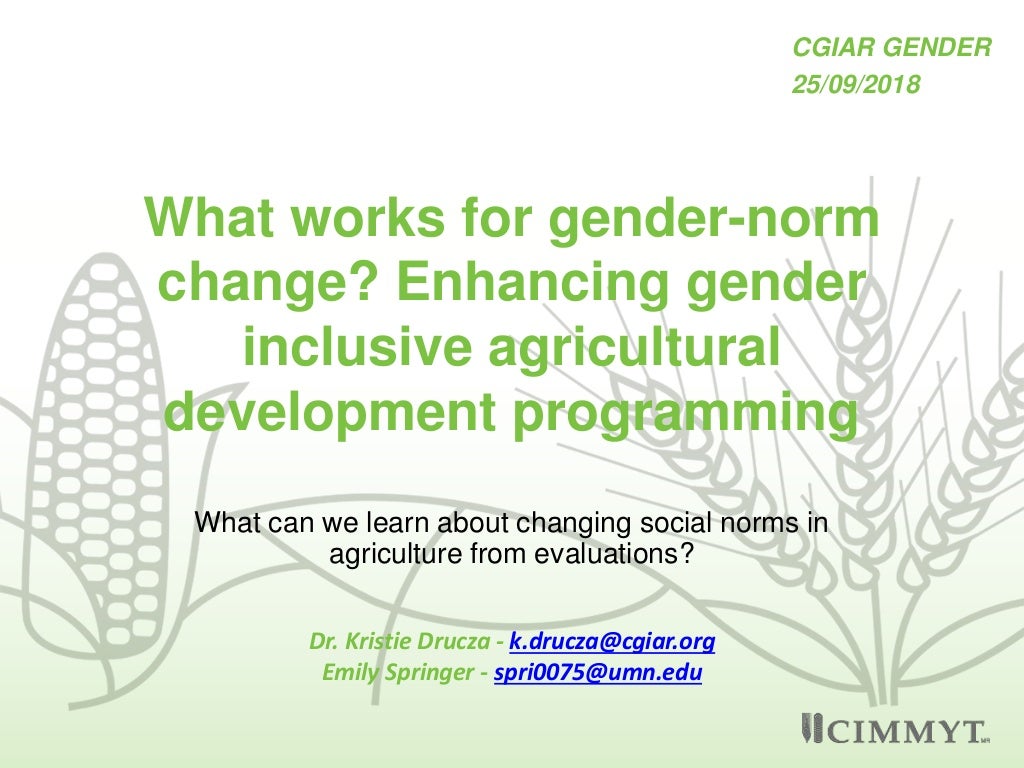 CGIAR GENDER
25/09/2018

What works for gender-norm change? Enhancing gender inclusive agricultural development programming

What can we learn about changing social norms in agriculture from evaluations?

Dr. Kristie Drucza - k.drucza@cgiar.org
Emily Springer - spri0075@umn.edu

CIMMYT